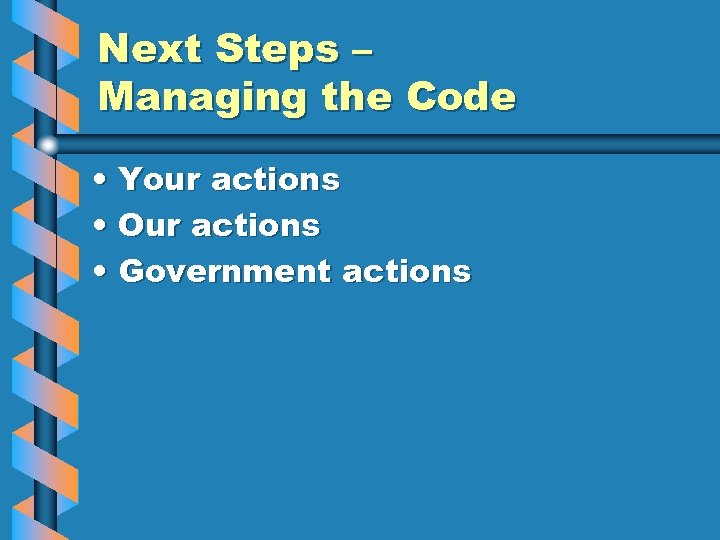 Next Steps –
Managing the Code

• Your actions
• Our actions
• Government actions